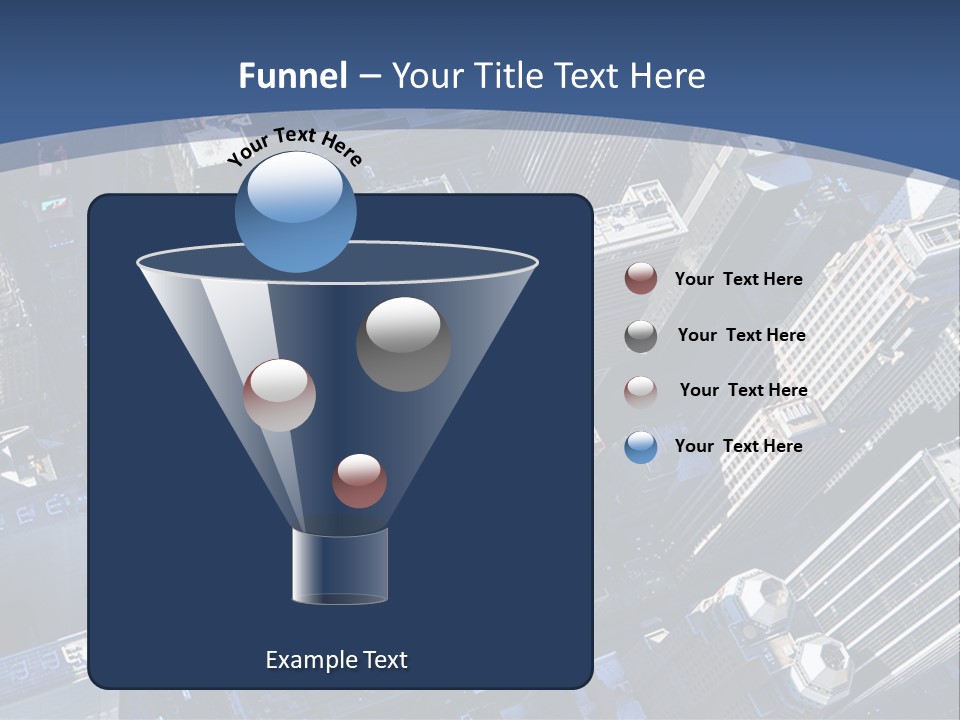 Funnel – Your Title Text Here

Your Text Here

Your Text Here

Your Text Here

Your Text Here

Your Text Here

Example Text